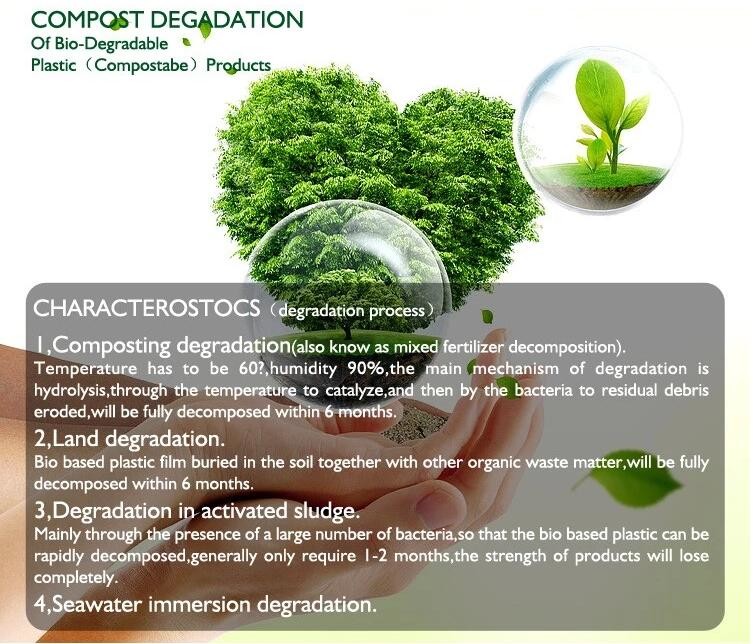 COMPOST DEGADATION
Of Bio-Degradable
Plastic（Compostabe）Products

CHARACTEROSTOCS（degradation process）

1,Composting degradation(also know as mixed fertilizer decomposition).
Temperature has to be 60?,humidity 90%,the main mechanism of degradation is hydrolysis,through the temperature to catalyze,and then by the bacteria to residual debris eroded,will be fully decomposed within 6 months.

2,Land degradation.
Bio based plastic film buried in the soil together with other organic waste matter,will be fully decomposed within 6 months.

3,Degradation in activated sludge.
Mainly through the presence of a large number of bacteria,so that the bio based plastic can be rapidly decomposed,generally only require 1-2 months,the strength of products will lose completely.

4,Seawater immersion degradation.